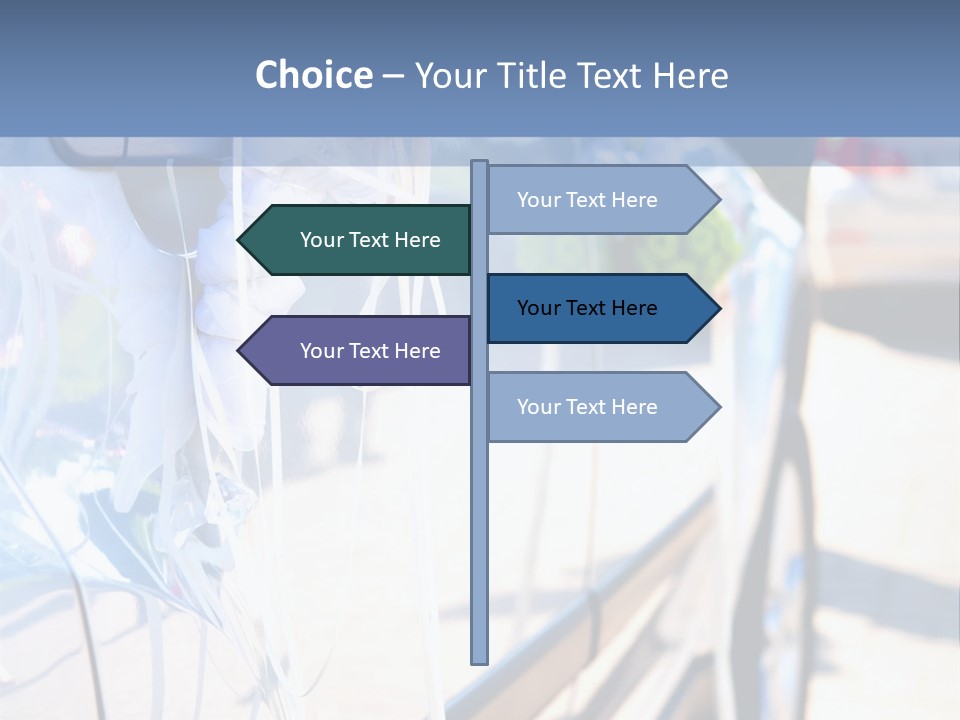 Choice – Your Title Text Here

Your Text Here

Your Text Here

Your Text Here

Your Text Here

Your Text Here